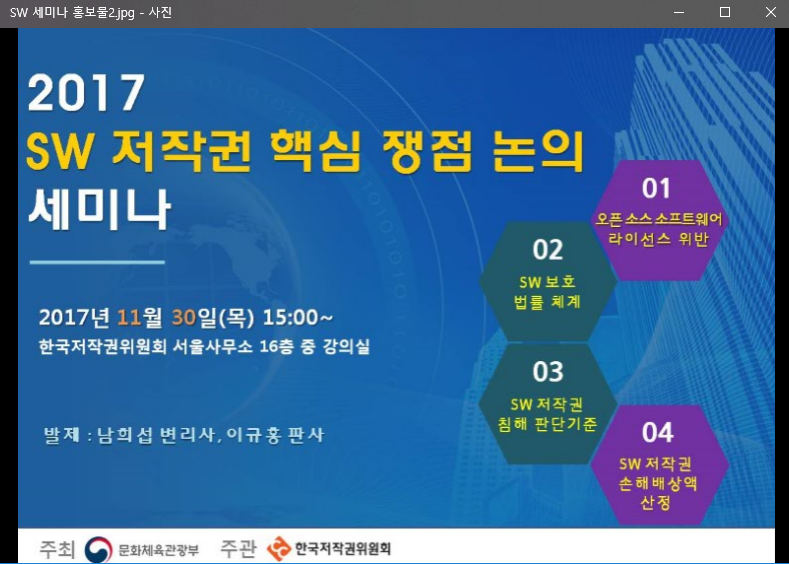 SW 세미나 홍보물2.jpg - 사진

2017
SW 저작권 핵심 쟁점 논의
세미나

2017년 11월 30일(목) 15:00~
한국저작권위원회 서울사무소 16층 중 강의실

발제 : 남희섭 변리사, 이규홍 판사

01
오픈소스소프트웨어 라이선스 위반

02
SW 보호 법률 체계

03
SW 저작권 침해 판단기준

04
SW 저작권 손해배상액 산정

주최 문화체육관광부 주관 한국저작권위원회